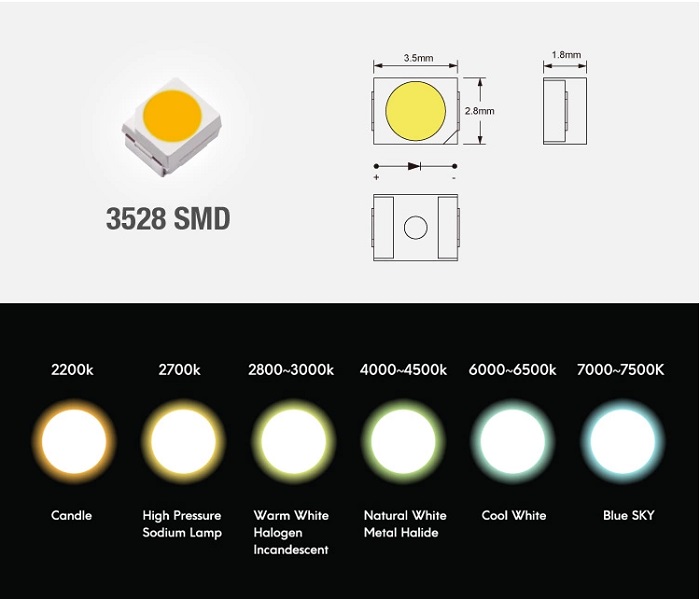 3528 SMD

3.5mm

2.8mm

1.8mm

+

-

2200k

2700k

2800~3000k

4000~4500k

6000~6500k

7000~7500K

Candle

High Pressure Sodium Lamp

Warm White Halogen Incandescent

Natural White Metal Halide

Cool White

Blue SKY